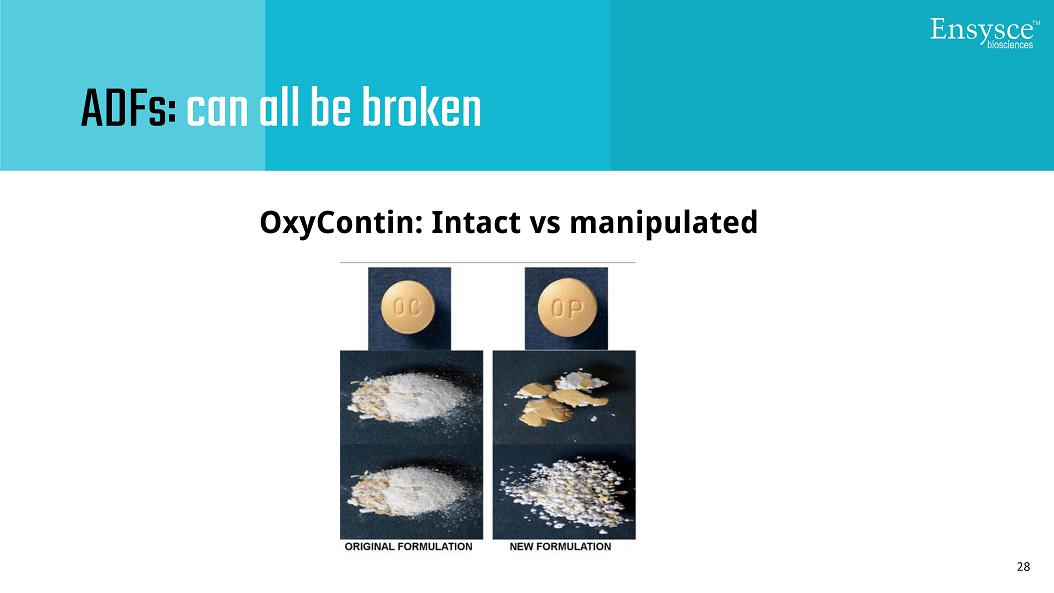 Ensysce™
biosciences

ADFs: can all be broken

OxyContin: Intact vs manipulated

OC

OP

ORIGINAL FORMULATION

NEW FORMULATION

28